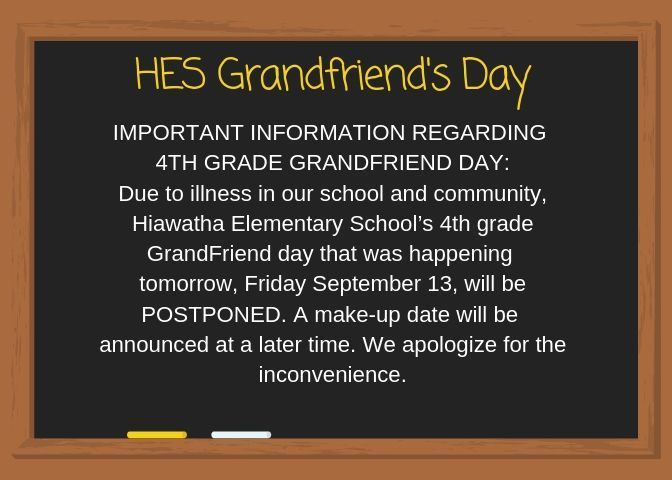 HES Grandfriend's Day

IMPORTANT INFORMATION REGARDING 4TH GRADE GRANDFRIEND DAY:
Due to illness in our school and community, Hiawatha Elementary School's 4th grade GrandFriend day that was happening tomorrow, Friday September 13, will be POSTPONED. A make-up date will be announced at a later time. We apologize for the inconvenience.